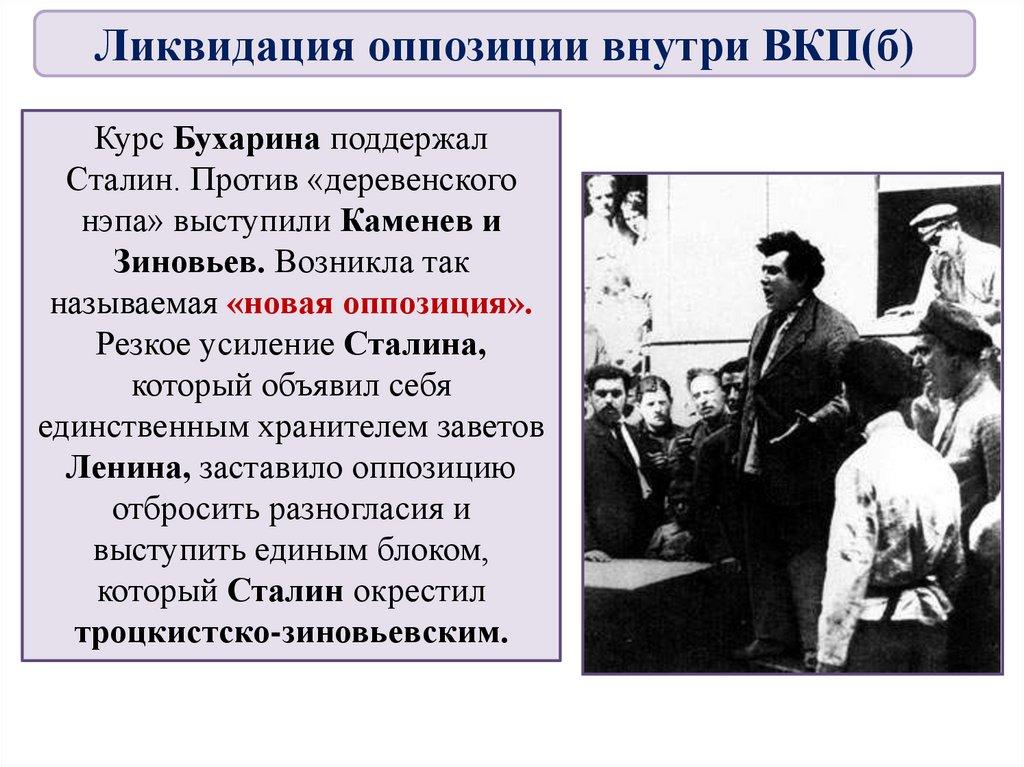 Ликвидация оппозиции внутри ВКП(б)

Курс Бухарина поддержал Сталин. Против «деревенского нэпа» выступили Каменев и Зиновьев. Возникла так называемая «новая оппозиция». Резкое усиление Сталина, который объявил себя единственным хранителем заветов Ленина, заставило оппозицию отбросить разногласия и выступить единым блоком, который Сталин окрестил троцкистско-зиновьевским.